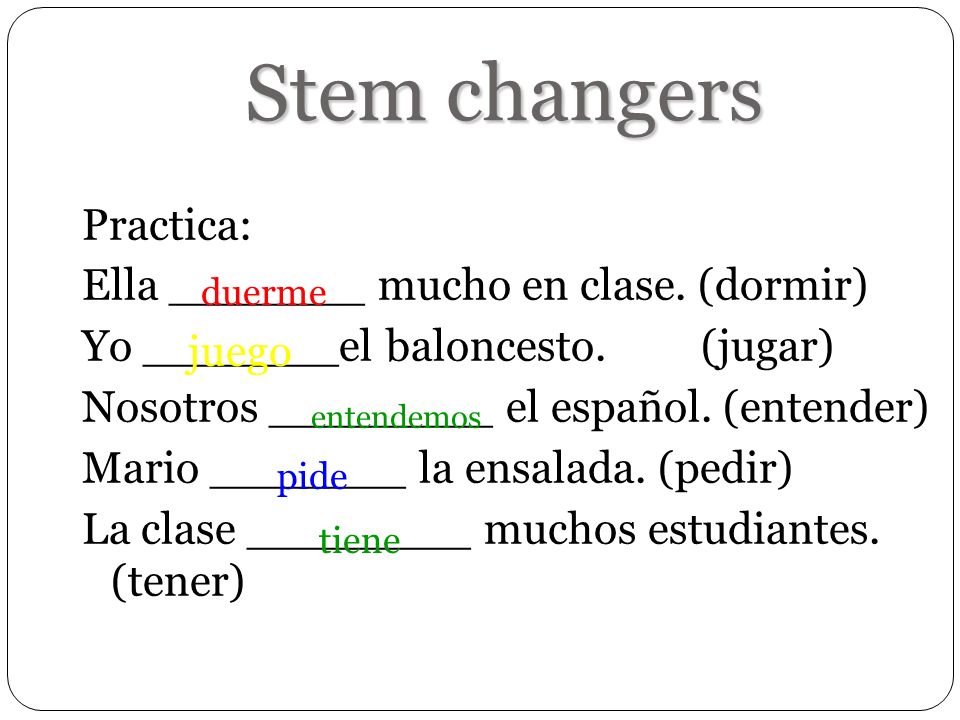 Stem changers

Practica:
Ella duerme mucho en clase. (dormir)
Yo juego el baloncesto. (jugar)
Nosotros entendemos el español. (entender)
Mario pide la ensalada. (pedir)
La clase tiene muchos estudiantes. (tener)